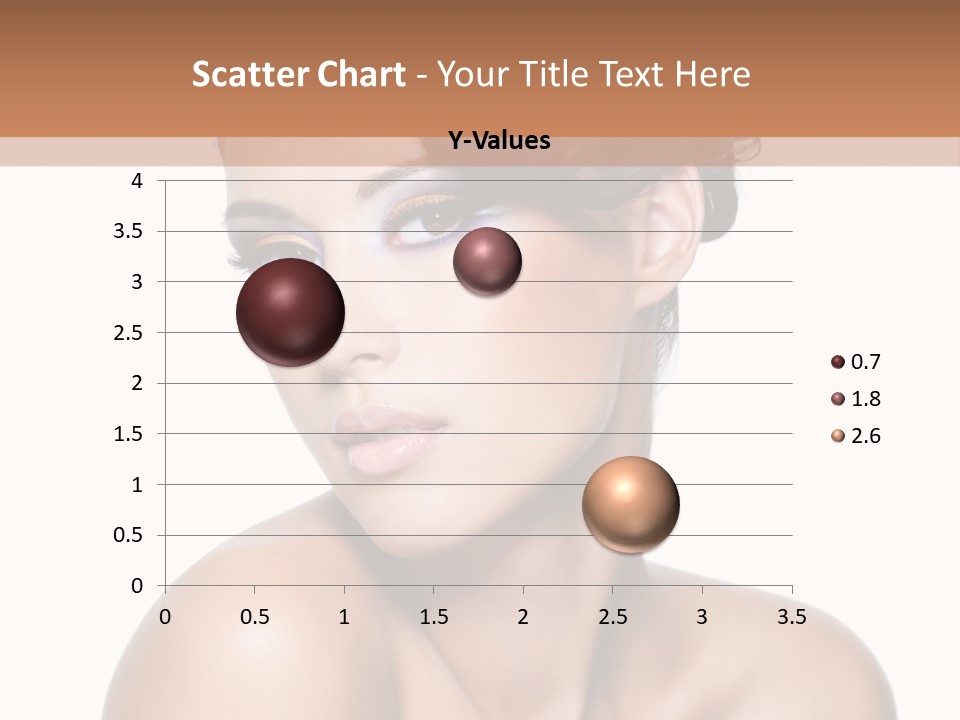 Scatter Chart - Your Title Text Here

Y-Values

4
3.5
3
2.5
2
1.5
1
0.5
0

0 0.5 1 1.5 2 2.5 3 3.5

0.7
1.8
2.6